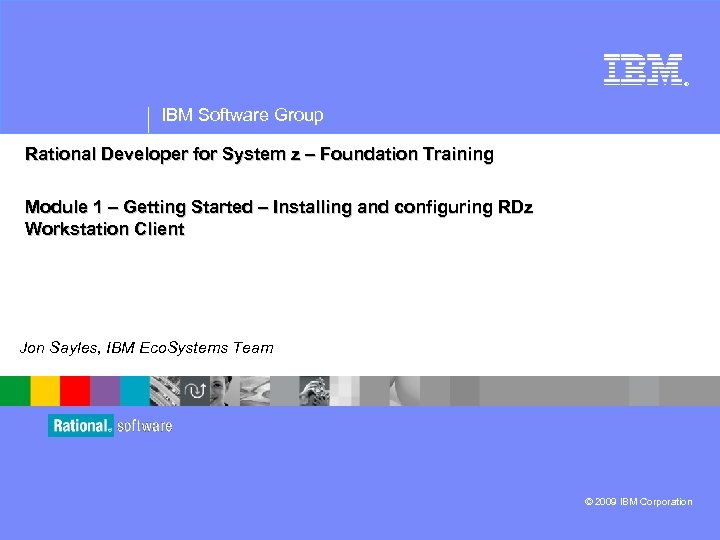 IBM

IBM Software Group

Rational Developer for System z – Foundation Training

Module 1 – Getting Started – Installing and configuring RDz Workstation Client

Jon Sayles, IBM EcoSystems Team

Rational. software

© 2009 IBM Corporation